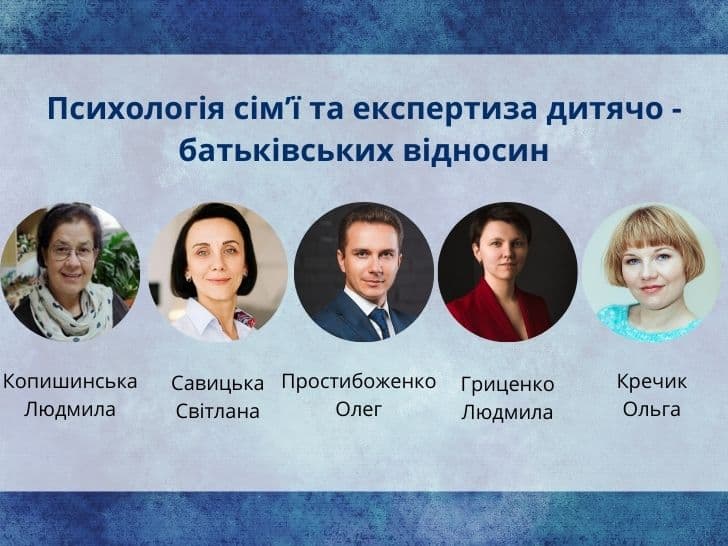 Психологія сім'ї та експертиза дитячо - батьківських відносин

Копишинська Людмила

Савицька Світлана

Простибоженко Олег

Гриценко Людмила

Кречик Ольга